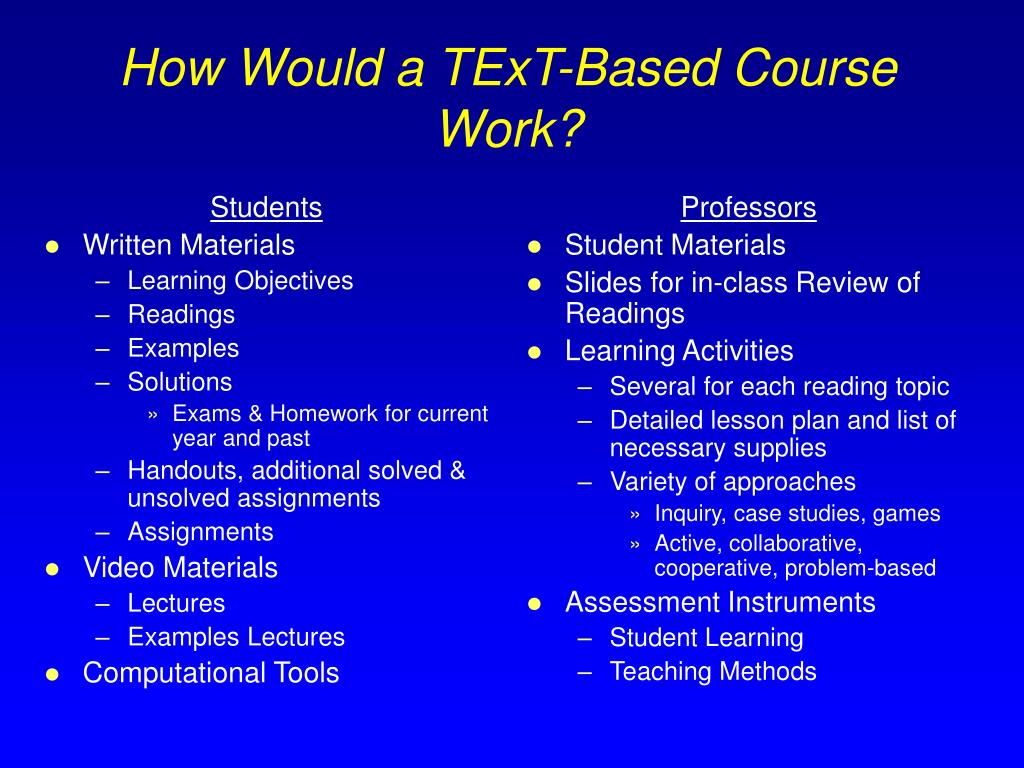 How Would a TExT-Based Course Work?

Students
- Written Materials
  – Learning Objectives
  – Readings
  – Examples
  – Solutions
    » Exams & Homework for current year and past
  – Handouts, additional solved & unsolved assignments
  – Assignments
- Video Materials
  – Lectures
  – Examples Lectures
- Computational Tools

Professors
- Student Materials
- Slides for in-class Review of Readings
- Learning Activities
  – Several for each reading topic
  – Detailed lesson plan and list of necessary supplies
  – Variety of approaches
    » Inquiry, case studies, games
    » Active, collaborative, cooperative, problem-based
- Assessment Instruments
  – Student Learning
  – Teaching Methods